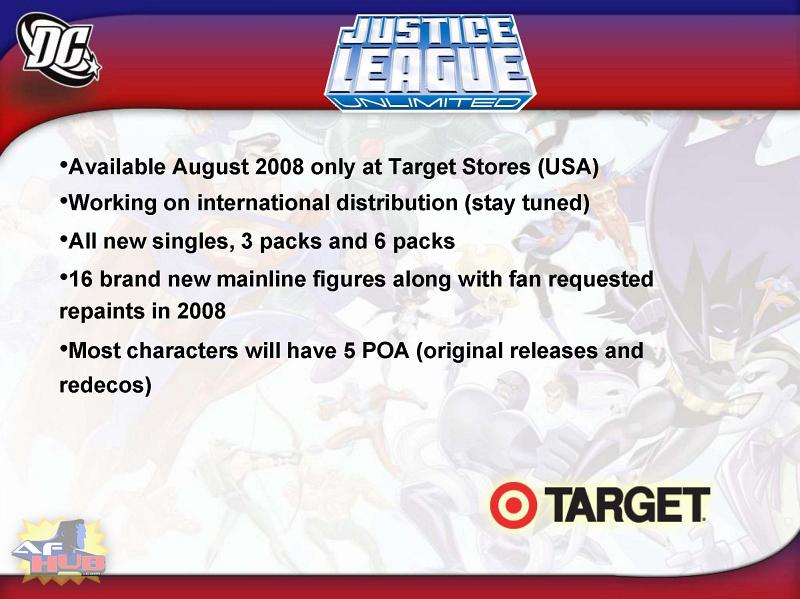 DC

JUSTICE LEAGUE UNLIMITED

•Available August 2008 only at Target Stores (USA)

•Working on international distribution (stay tuned)

•All new singles, 3 packs and 6 packs

•16 brand new mainline figures along with fan requested repaints in 2008

•Most characters will have 5 POA (original releases and redecos)

TARGET

AF HUB